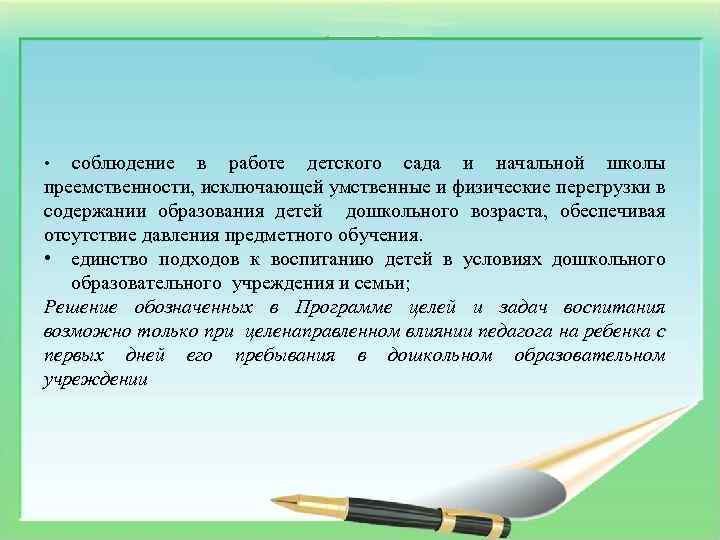 • соблюдение в работе детского сада и начальной школы преемственности, исключающей умственные и физические перегрузки в содержании образования детей дошкольного возраста, обеспечивая отсутствие давления предметного обучения.

• единство подходов к воспитанию детей в условиях дошкольного образовательного учреждения и семьи;

Решение обозначенных в Программе целей и задач воспитания возможно только при целенаправленном влиянии педагога на ребенка с первых дней его пребывания в дошкольном образовательном учреждении